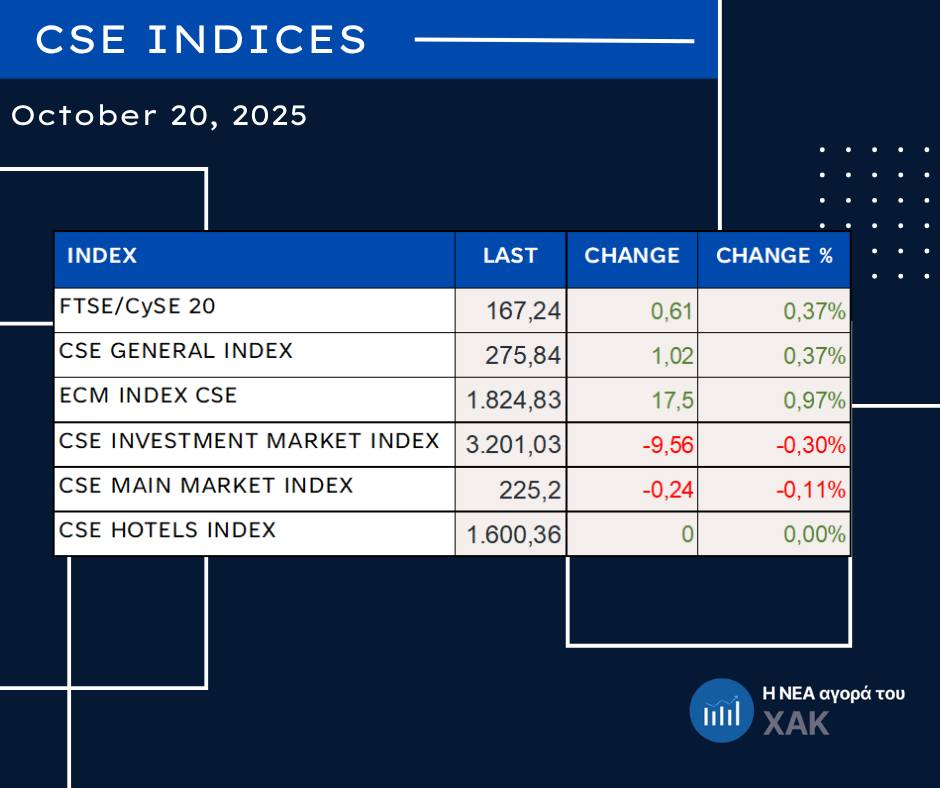 CSE INDICES

October 20, 2025

| INDEX | LAST | CHANGE | CHANGE % |
|---|---|---|---|
| FTSE/CySE 20 | 167,24 | 0,61 | 0,37% |
| CSE GENERAL INDEX | 275,84 | 1,02 | 0,37% |
| ECM INDEX CSE | 1.824,83 | 17,5 | 0,97% |
| CSE INVESTMENT MARKET INDEX | 3.201,03 | -9,56 | -0,30% |
| CSE MAIN MARKET INDEX | 225,2 | -0,24 | -0,11% |
| CSE HOTELS INDEX | 1.600,36 | 0 | 0,00% |

Η ΝΕΑ αγορά του
ΧΑΚ